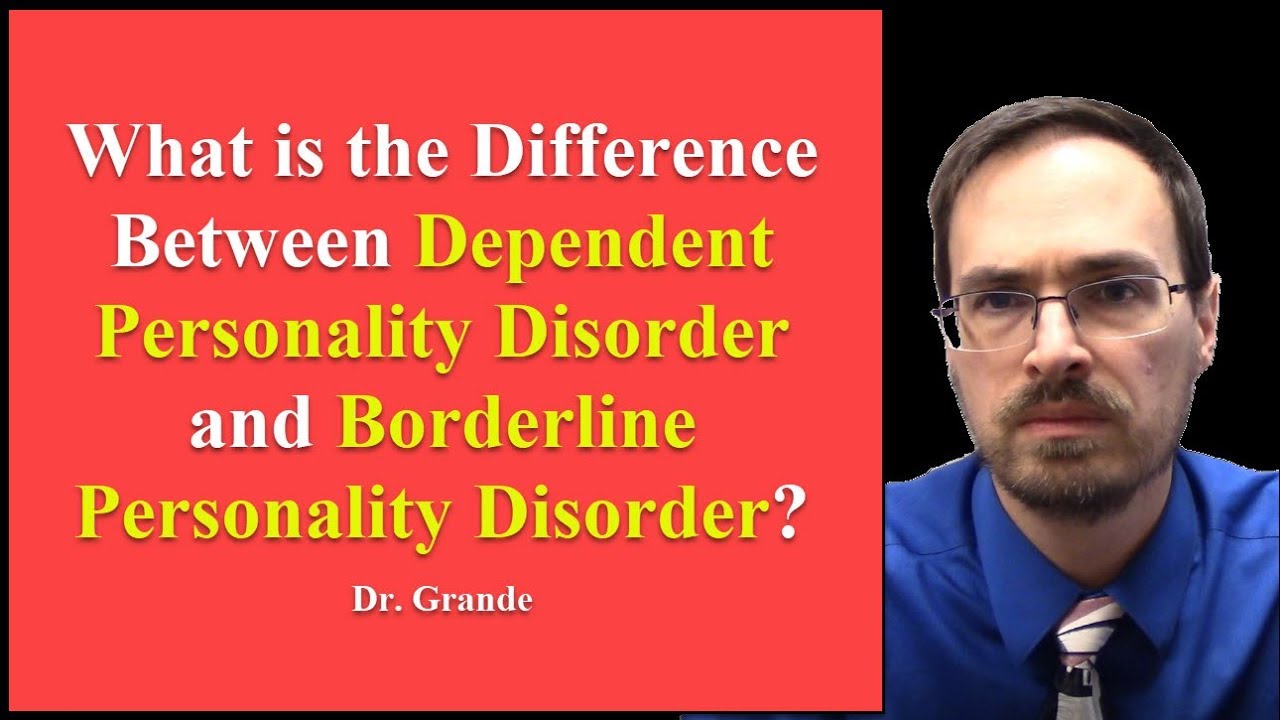 What is the Difference Between Dependent Personality Disorder and Borderline Personality Disorder?

Dr. Grande